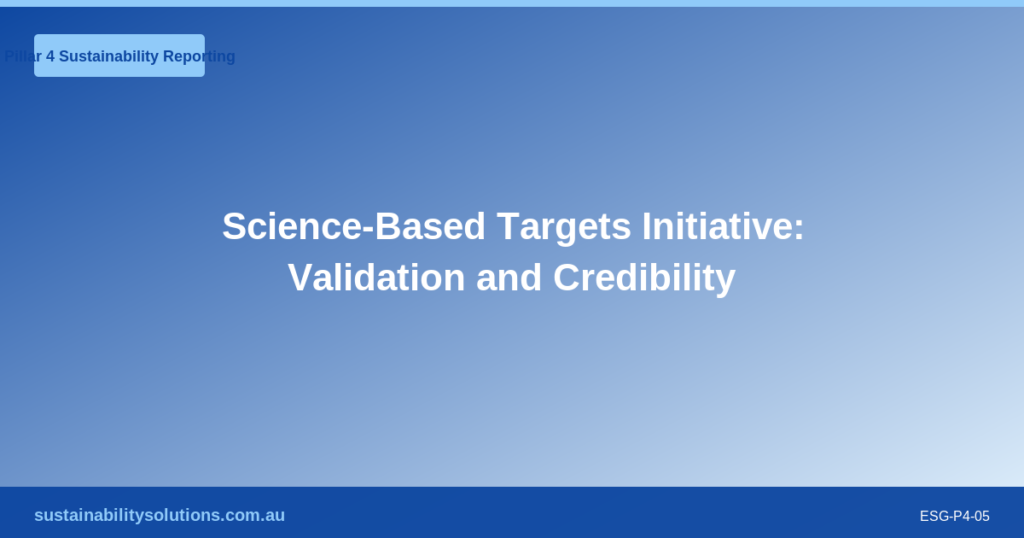 Pillar 4 Sustainability Reporting

Science-Based Targets Initiative: Validation and Credibility

sustainabilitysolutions.com.au

ESG-P4-05